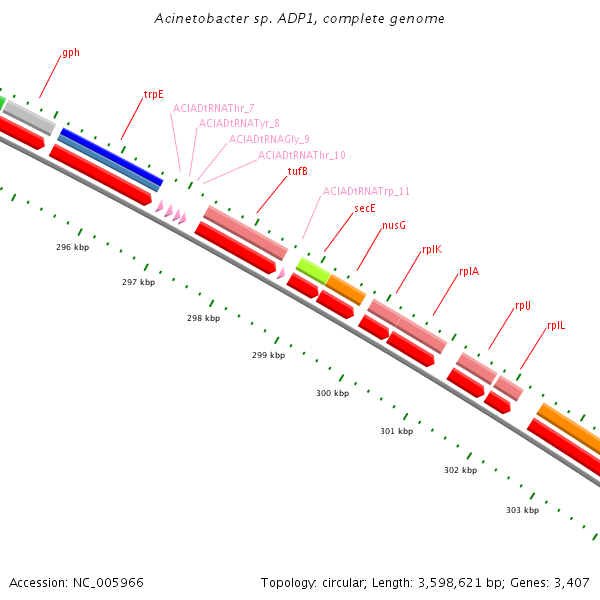 Acinetobacter sp. ADP1, complete genome

gph

trpE

ACIADtRNAThr_7

ACIADtRNATyr_8

ACIADtRNAGly_9

ACIADtRNAThr_10

tufB

ACIADtRNATrp_11

secE

nusG

rplK

rplA

rplJ

rplL

296 kbp

297 kbp

298 kbp

299 kbp

300 kbp

301 kbp

302 kbp

303 kbp

Accession: NC_005966

Topology: circular; Length: 3,598,621 bp; Genes: 3,407